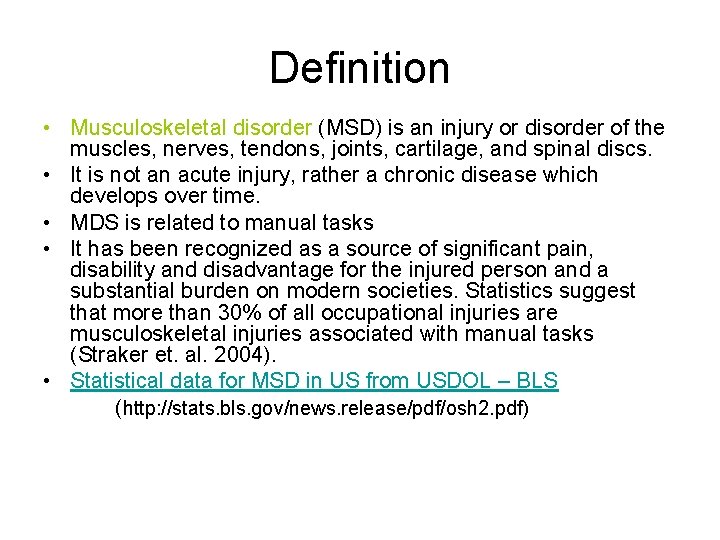 Definition

• Musculoskeletal disorder (MSD) is an injury or disorder of the muscles, nerves, tendons, joints, cartilage, and spinal discs.

• It is not an acute injury, rather a chronic disease which develops over time.

• MDS is related to manual tasks

• It has been recognized as a source of significant pain, disability and disadvantage for the injured person and a substantial burden on modern societies. Statistics suggest that more than 30% of all occupational injuries are musculoskeletal injuries associated with manual tasks (Straker et. al. 2004).

• Statistical data for MSD in US from USDOL – BLS

(http://stats.bls.gov/news.release/pdf/osh2.pdf)